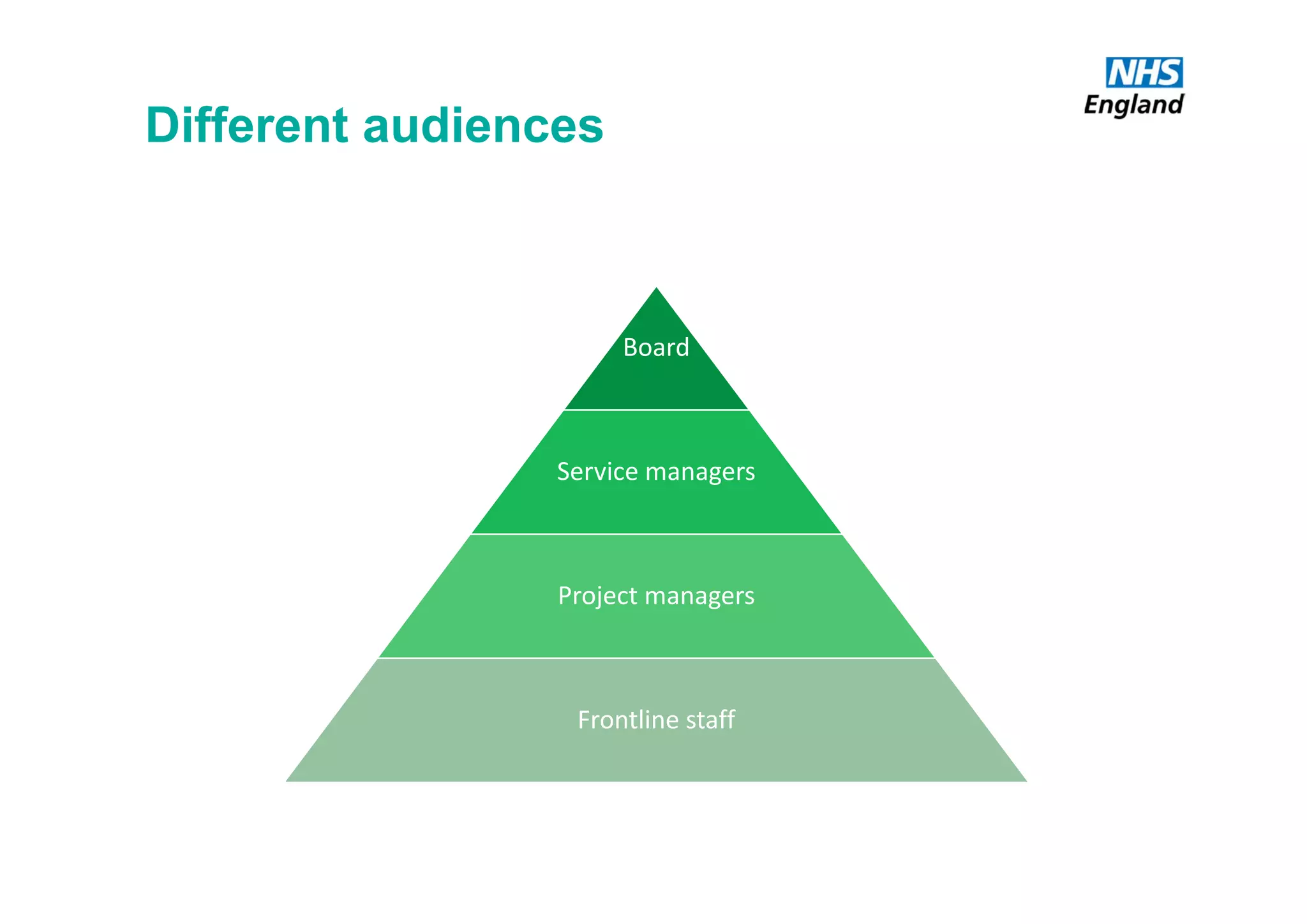 NHS
England

Different audiences

Board

Service managers

Project managers

Frontline staff